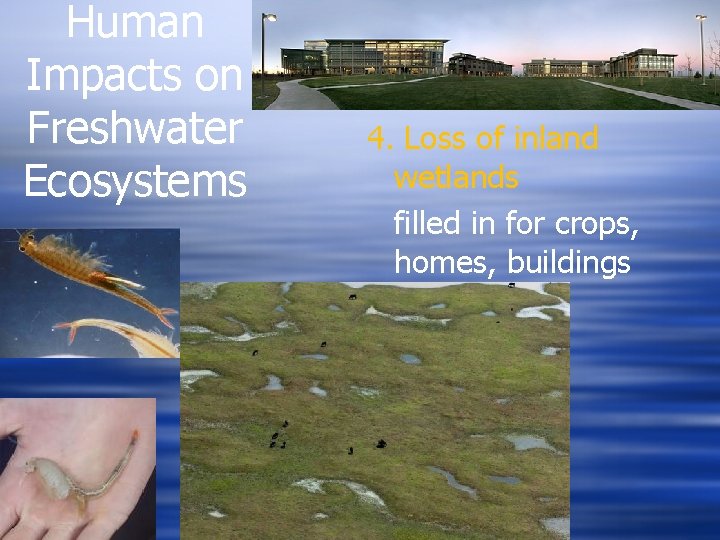 Human Impacts on Freshwater Ecosystems

4. Loss of inland wetlands

filled in for crops, homes, buildings